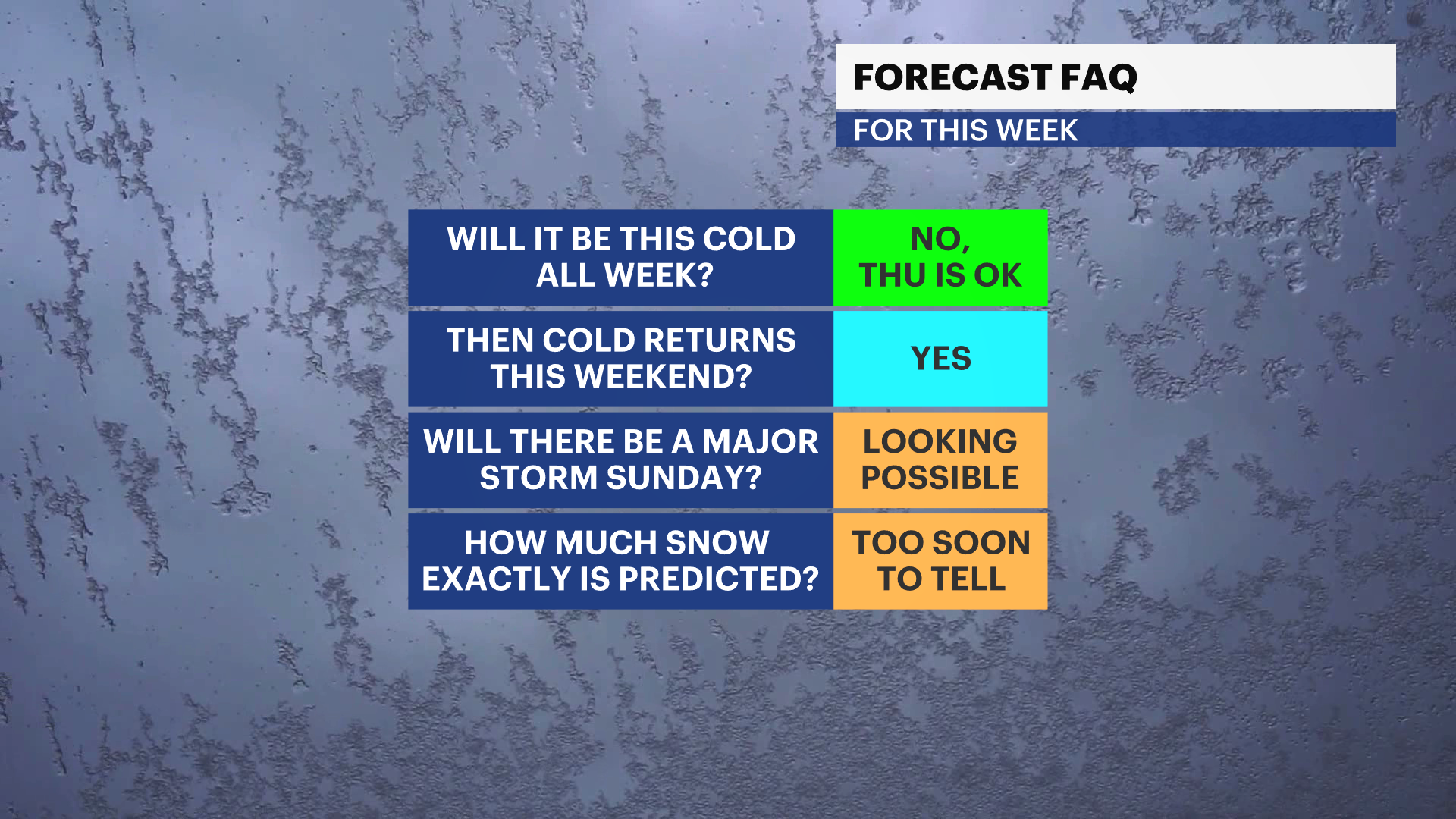 FORECAST FAQ
FOR THIS WEEK

| WILL IT BE THIS COLD ALL WEEK? | NO, THU IS OK |
|---|---|
| THEN COLD RETURNS THIS WEEKEND? | YES |
| WILL THERE BE A MAJOR STORM SUNDAY? | LOOKING POSSIBLE |
| HOW MUCH SNOW EXACTLY IS PREDICTED? | TOO SOON TO TELL |